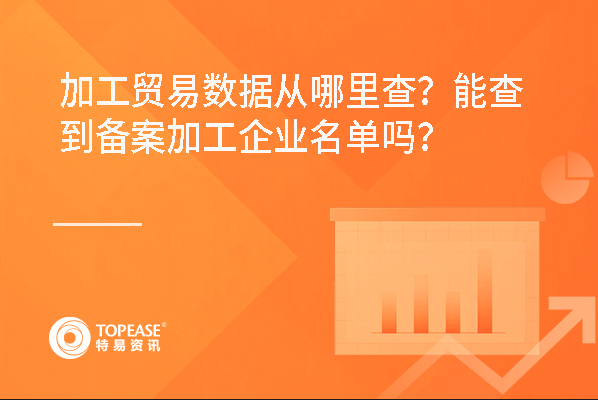 加工贸易数据从哪里查？能查到备案加工企业名单吗？

TOPEASE®
特易资讯